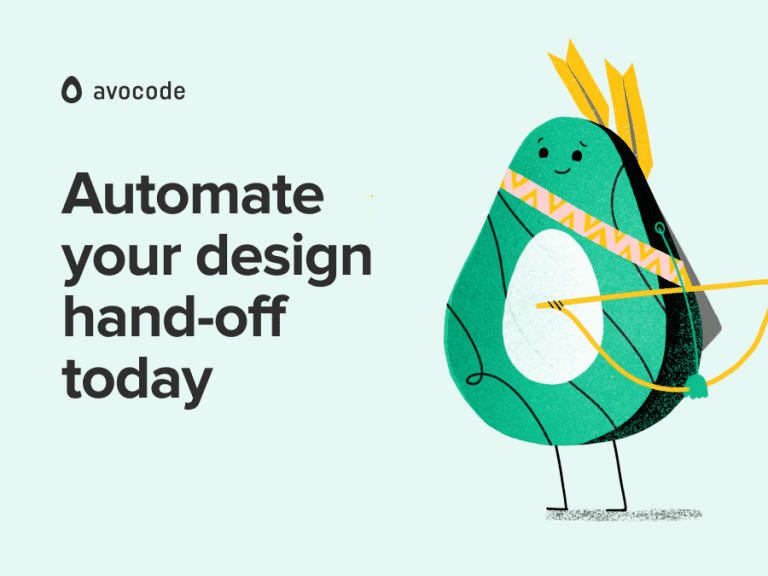 avocode

Automate your design hand-off today